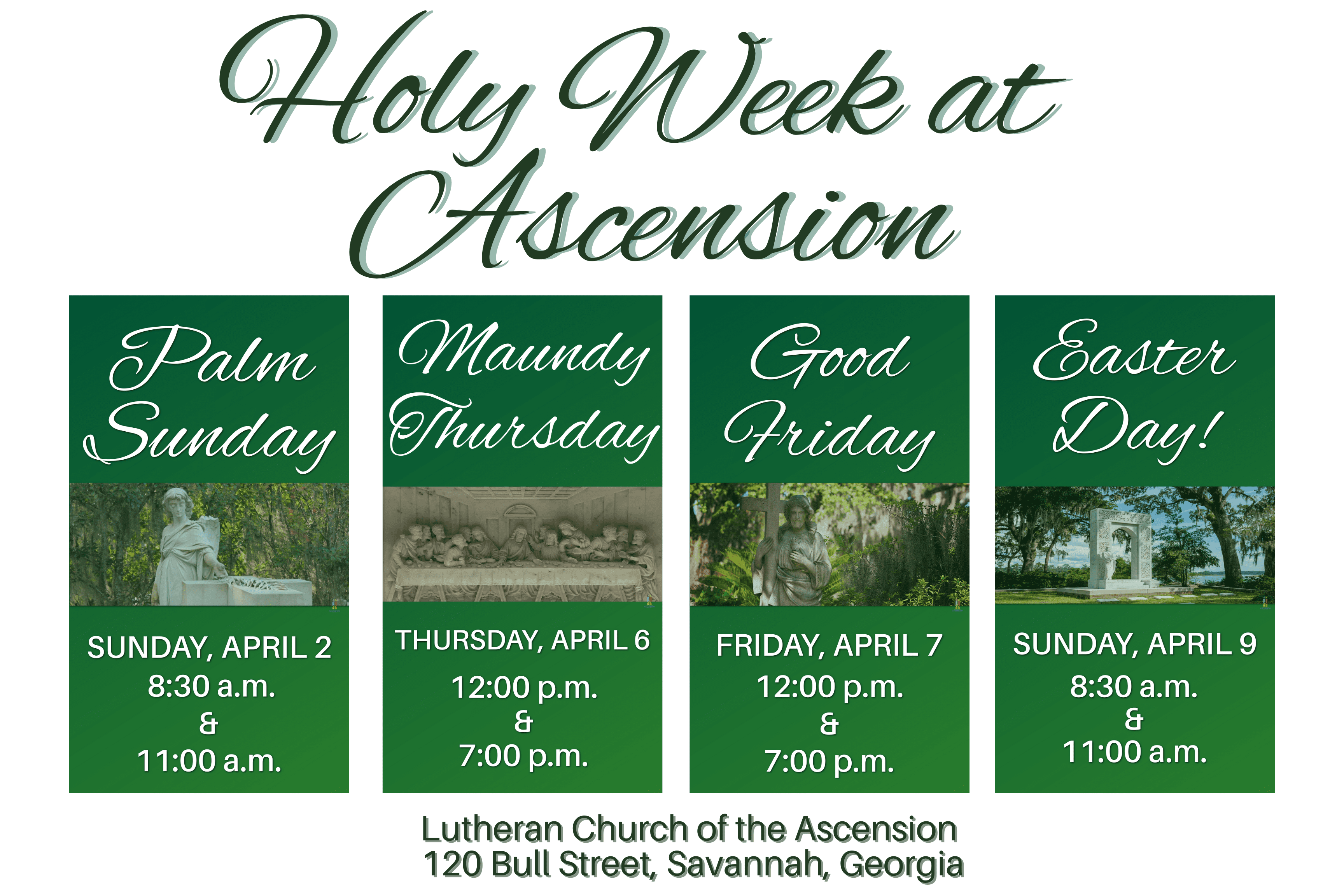 Holy Week at Ascension

Palm Sunday

SUNDAY, APRIL 2
8:30 a.m.
&
11:00 a.m.

Maundy Thursday

THURSDAY, APRIL 6
12:00 p.m.
&
7:00 p.m.

Good Friday

FRIDAY, APRIL 7
12:00 p.m.
&
7:00 p.m.

Easter Day!

SUNDAY, APRIL 9
8:30 a.m.
&
11:00 a.m.

Lutheran Church of the Ascension
120 Bull Street, Savannah, Georgia